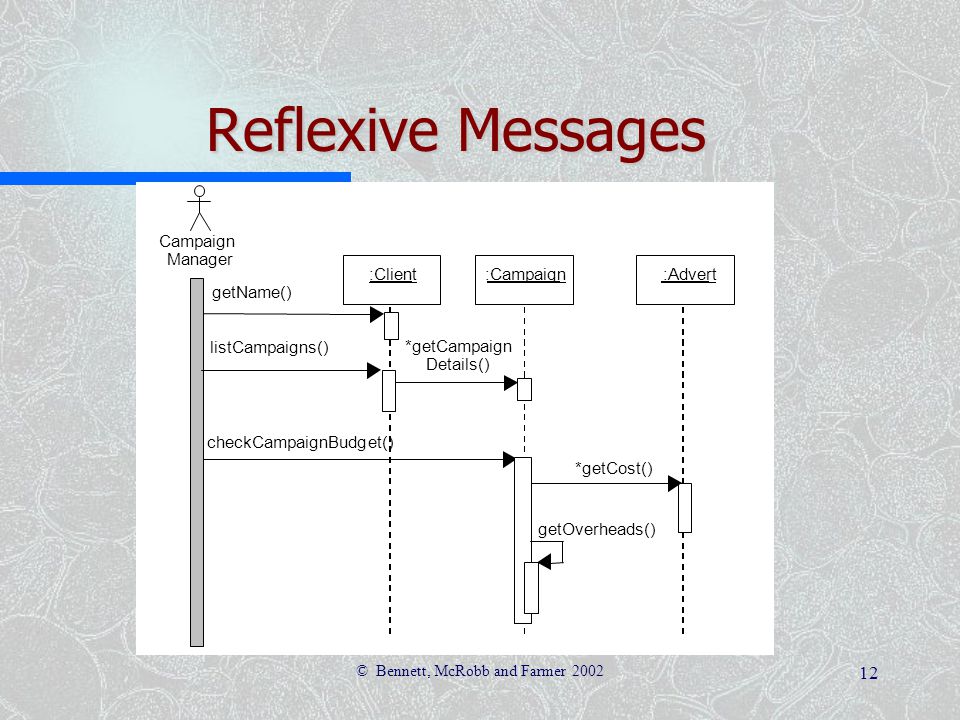 Reflexive Messages

Campaign Manager

:Client

:Campaign

:Advert

getName()

listCampaigns()

*getCampaign Details()

checkCampaignBudget()

*getCost()

getOverheads()

© Bennett, McRobb and Farmer 2002

12